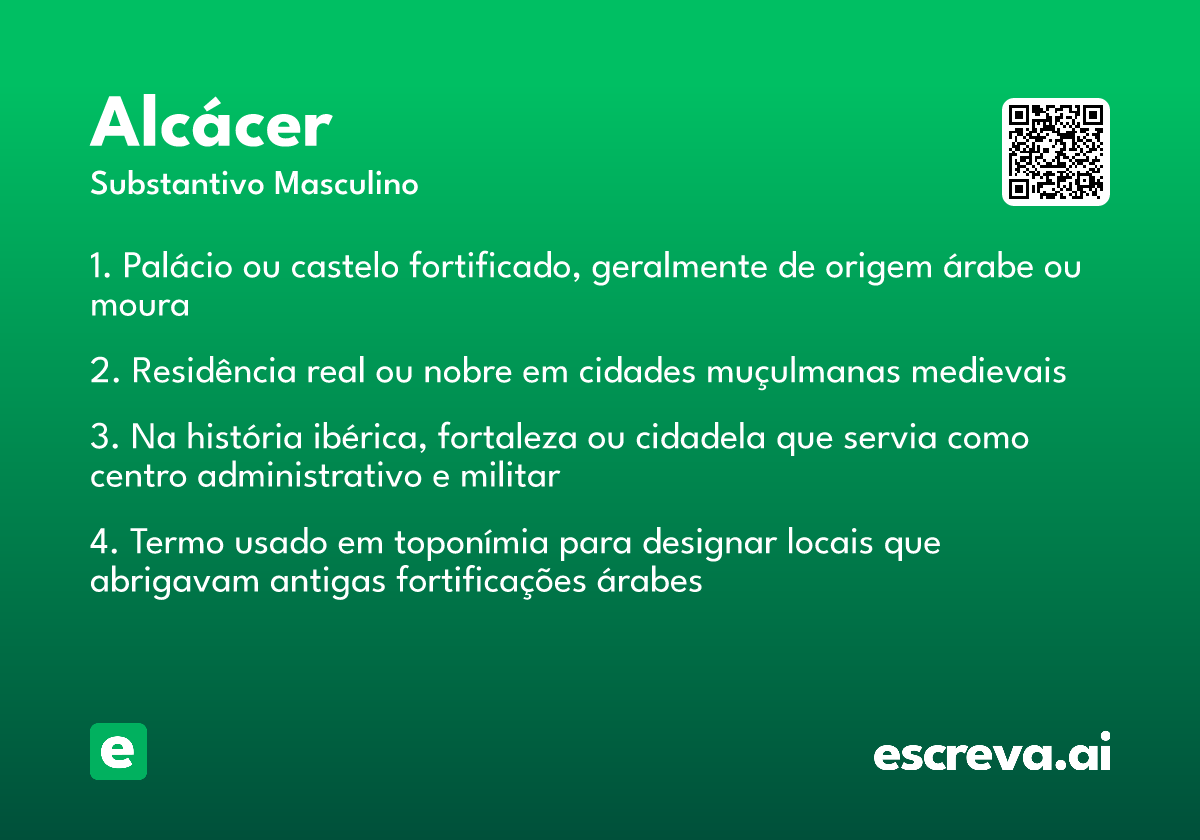 Alcácer
Substantivo Masculino

1. Palácio ou castelo fortificado, geralmente de origem árabe ou moura

2. Residência real ou nobre em cidades muçulmanas medievais

3. Na história ibérica, fortaleza ou cidadela que servia como centro administrativo e militar

4. Termo usado em toponímia para designar locais que abrigavam antigas fortificações árabes

e

escreva.ai